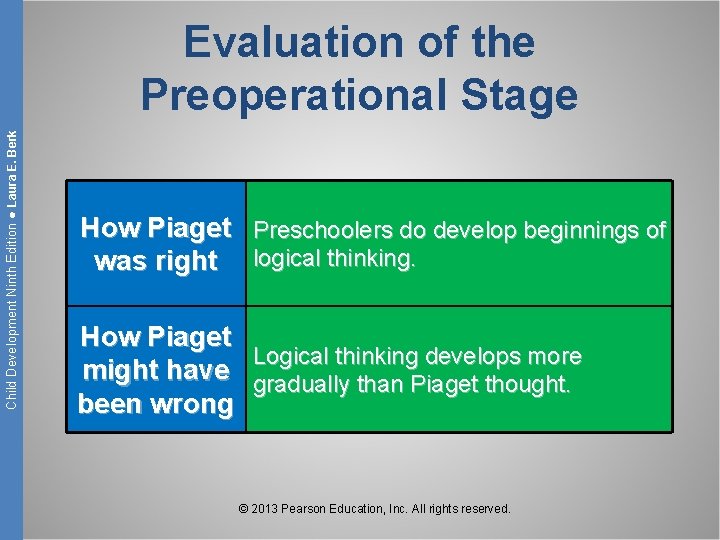 Child Development Ninth Edition ● Laura E. Berk

Evaluation of the Preoperational Stage

| How Piaget was right | Preschoolers do develop beginnings of logical thinking. |
|---|---|
| How Piaget might have been wrong | Logical thinking develops more gradually than Piaget thought. |

© 2013 Pearson Education, Inc. All rights reserved.